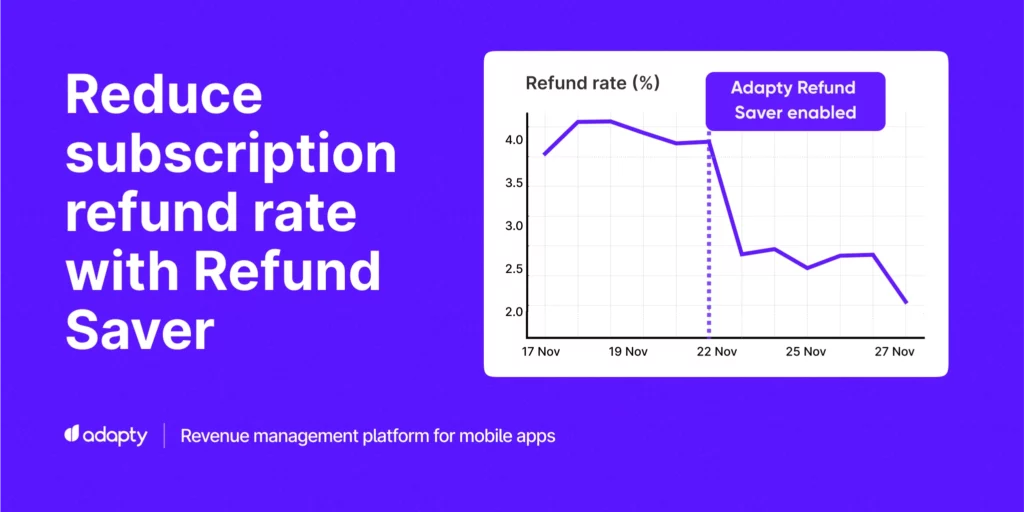 Reduce subscription refund rate with Refund Saver

Refund rate (%)

Adapty Refund Saver enabled

4.0
3.5
3.0
2.5
2.0

17 Nov
19 Nov
22 Nov
25 Nov
27 Nov

adapty | Revenue management platform for mobile apps